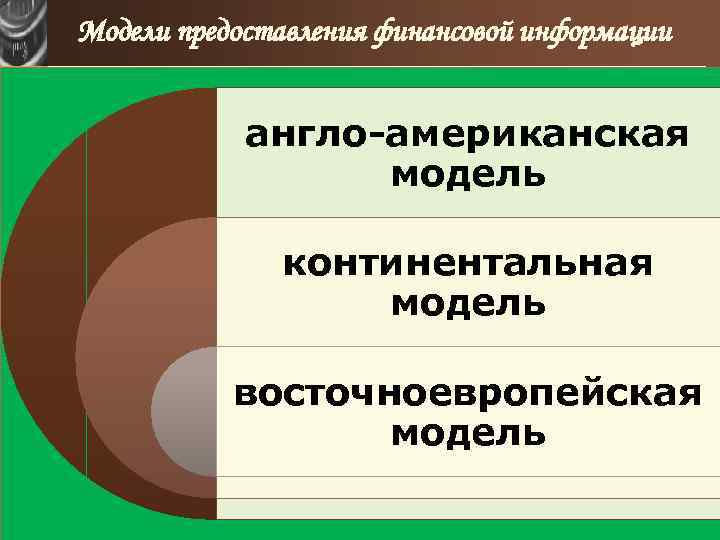 Модели предоставления финансовой информации

англо-американская модель

континентальная модель

восточноевропейская модель